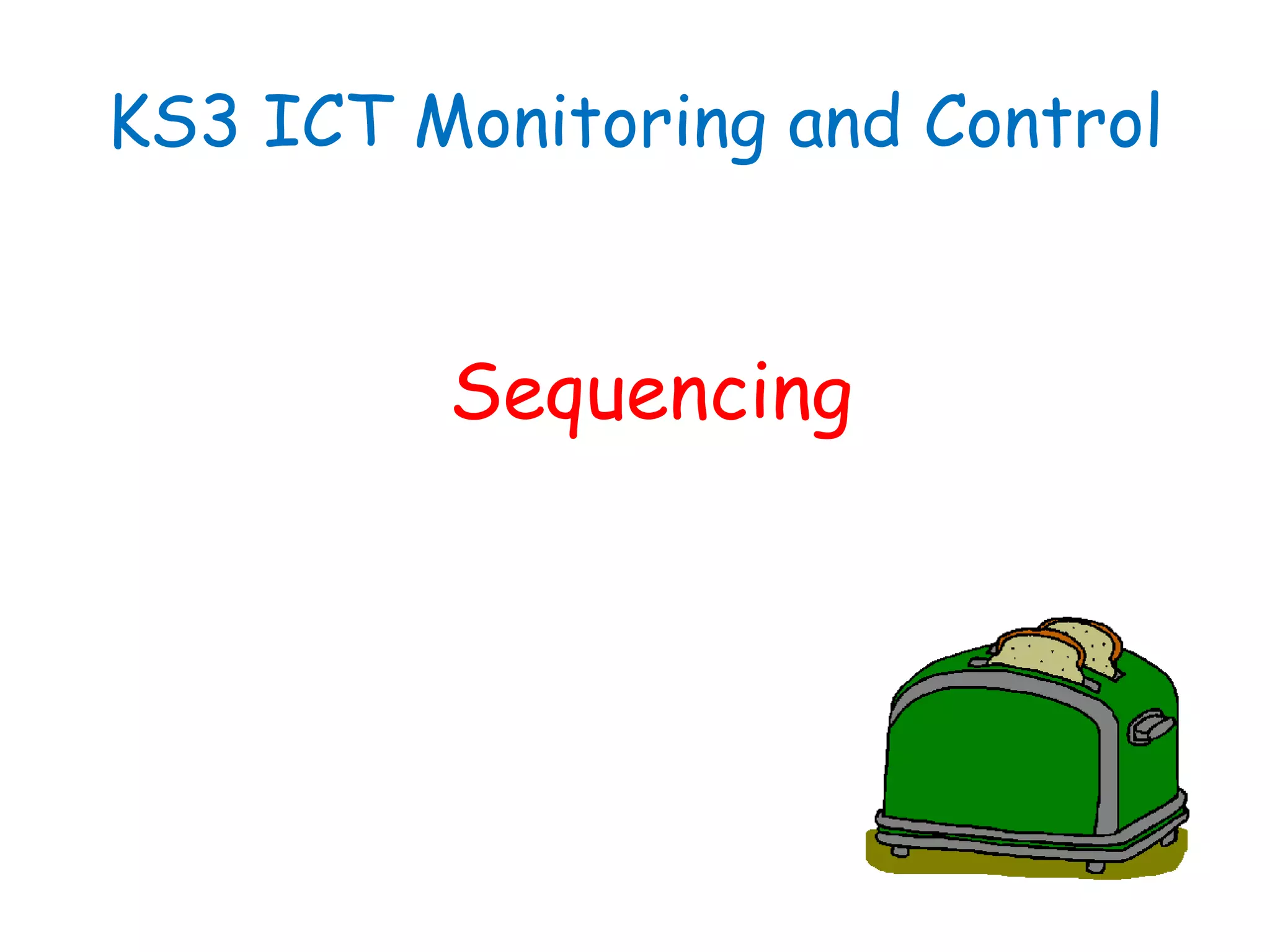 KS3 ICT Monitoring and Control

Sequencing